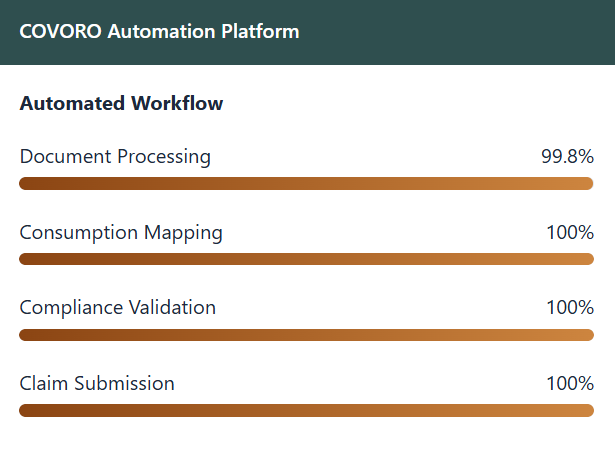 COVORO Automation Platform

Automated Workflow

Document Processing 99.8%

Consumption Mapping 100%

Compliance Validation 100%

Claim Submission 100%